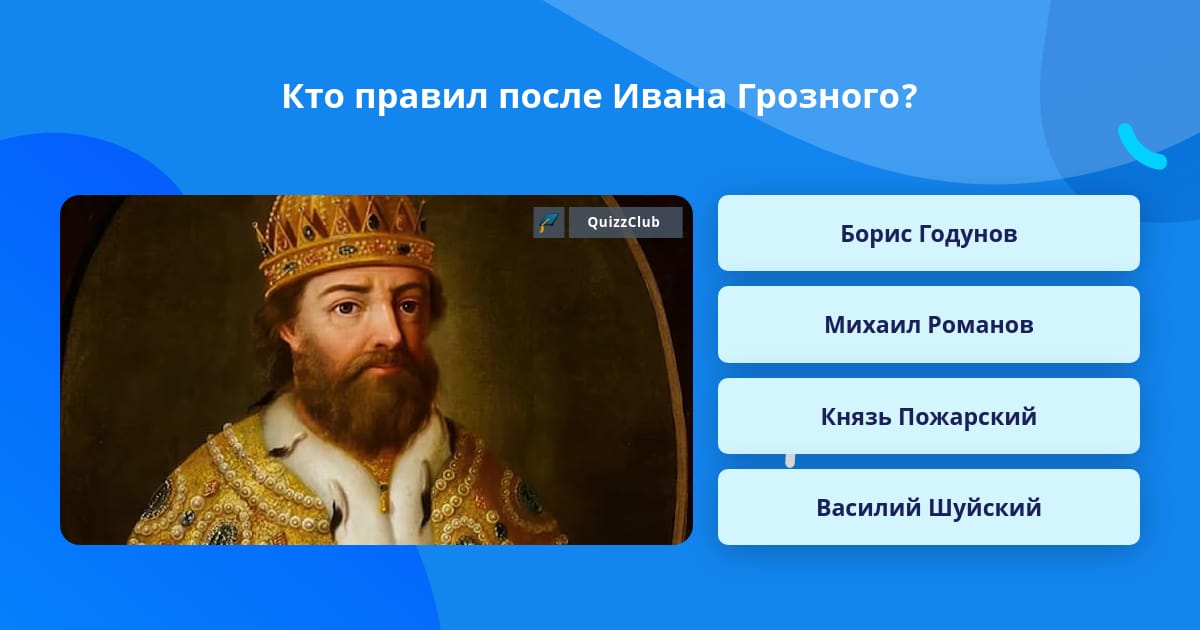 Кто правил после Ивана Грозного?

QuizzClub

Борис Годунов

Михаил Романов

Князь Пожарский

Василий Шуйский